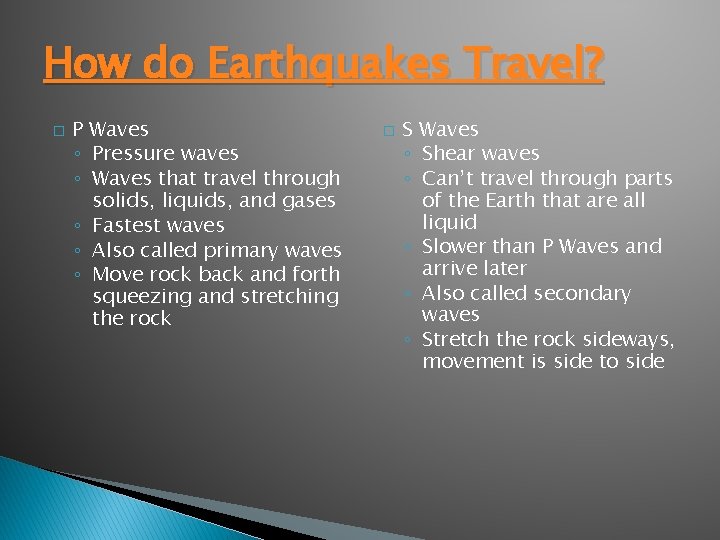 How do Earthquakes Travel?

□ P Waves
◦ Pressure waves
◦ Waves that travel through solids, liquids, and gases
◦ Fastest waves
◦ Also called primary waves
◦ Move rock back and forth squeezing and stretching the rock

□ S Waves
◦ Shear waves
◦ Can't travel through parts of the Earth that are all liquid
◦ Slower than P Waves and arrive later
◦ Also called secondary waves
◦ Stretch the rock sideways, movement is side to side